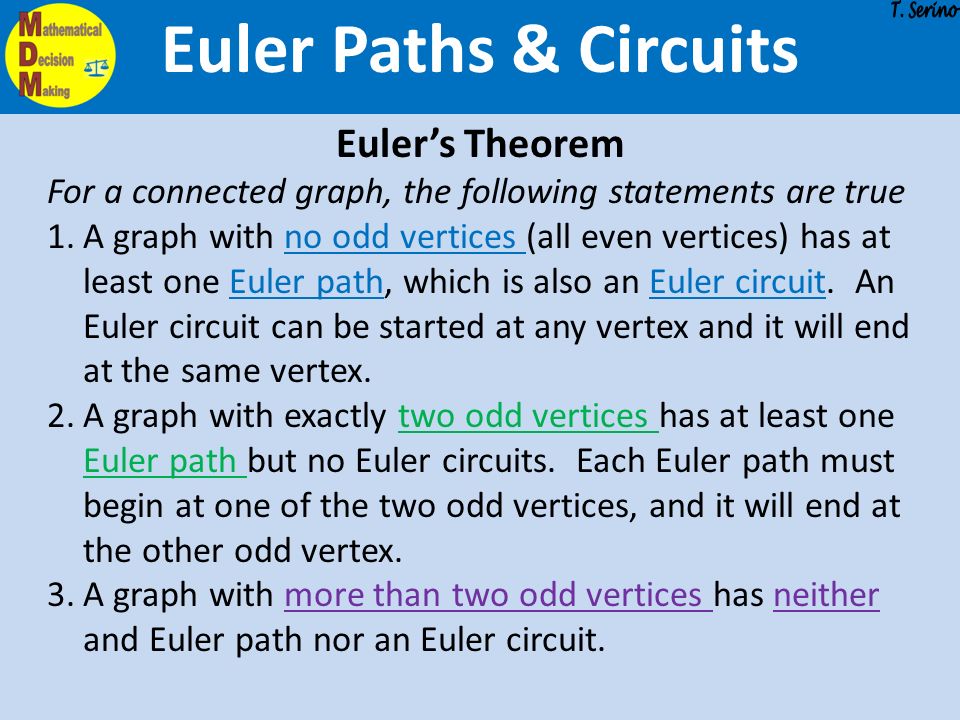 Mathematical
Decision
Making

Euler Paths & Circuits

T. Serino

Euler's Theorem

For a connected graph, the following statements are true

1. A graph with no odd vertices (all even vertices) has at least one Euler path, which is also an Euler circuit. An Euler circuit can be started at any vertex and it will end at the same vertex.

2. A graph with exactly two odd vertices has at least one Euler path but no Euler circuits. Each Euler path must begin at one of the two odd vertices, and it will end at the other odd vertex.

3. A graph with more than two odd vertices has neither and Euler path nor an Euler circuit.